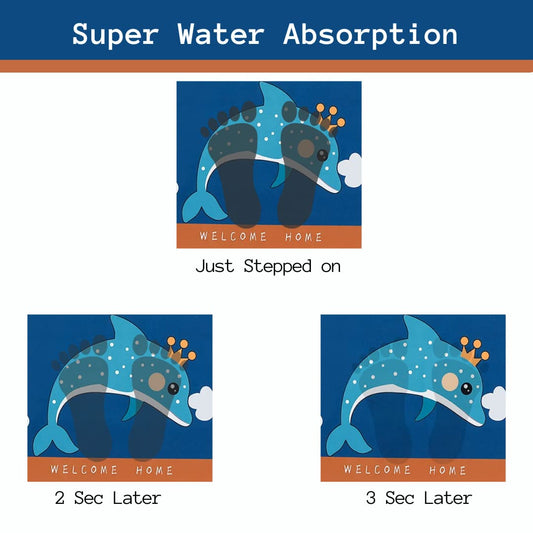 Super Water Absorption

WELCOME HOME

Just Stepped on

WELCOME HOME

2 Sec Later

WELCOME HOME

3 Sec Later